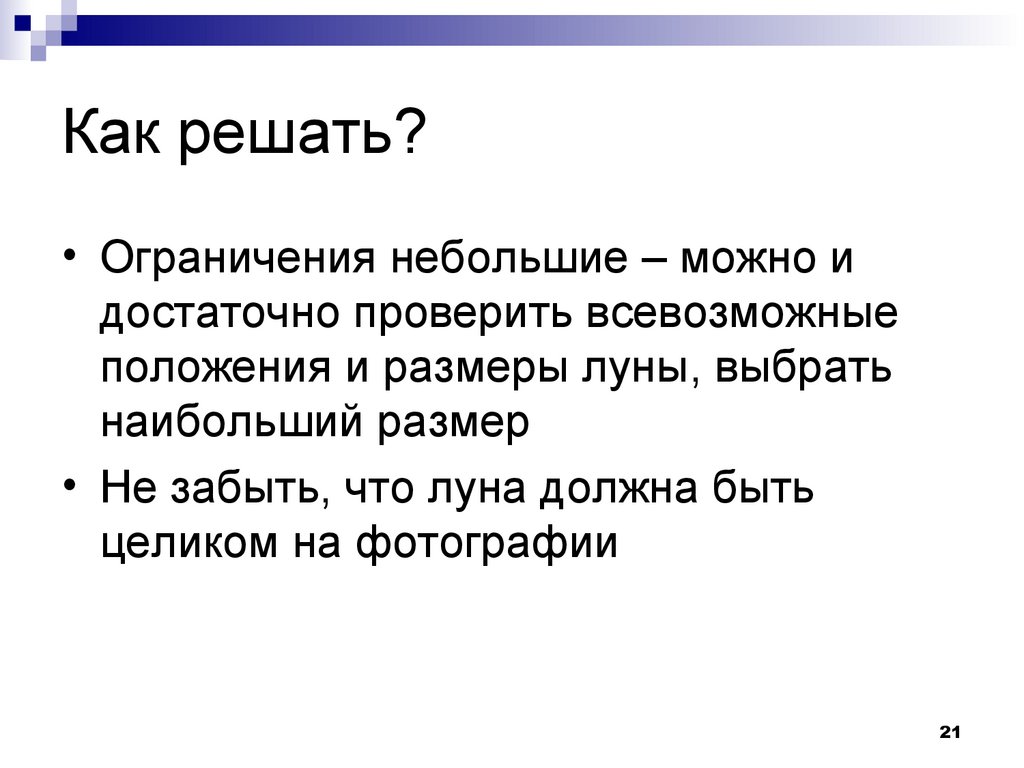 Как решать?

• Ограничения небольшие – можно и достаточно проверить всевозможные положения и размеры луны, выбрать наибольший размер

• Не забыть, что луна должна быть целиком на фотографии

21